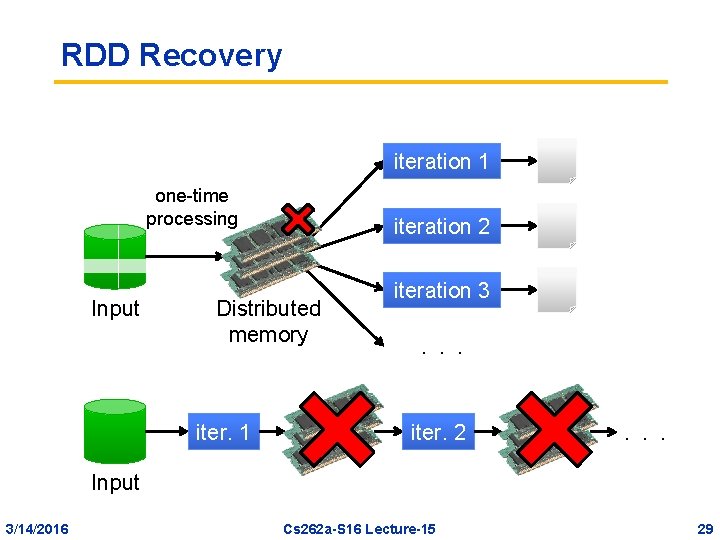 RDD Recovery

one-time processing

Input

Distributed memory

iteration 1

iteration 2

iteration 3

. . .

Input

iter. 1

iter. 2

. . .

3/14/2016

Cs262a-S16 Lecture-15

29